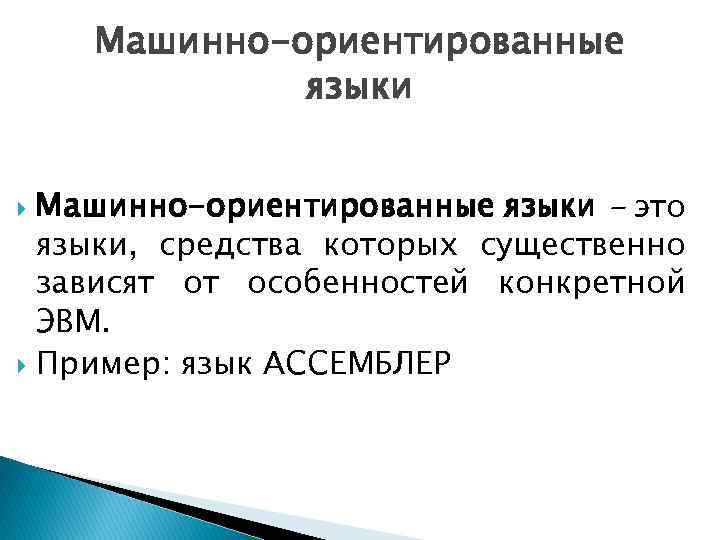 Машинно-ориентированные языки

Машинно-ориентированные языки – это языки, средства которых существенно зависят от особенностей конкретной ЭВМ.

Пример: язык АССЕМБЛЕР